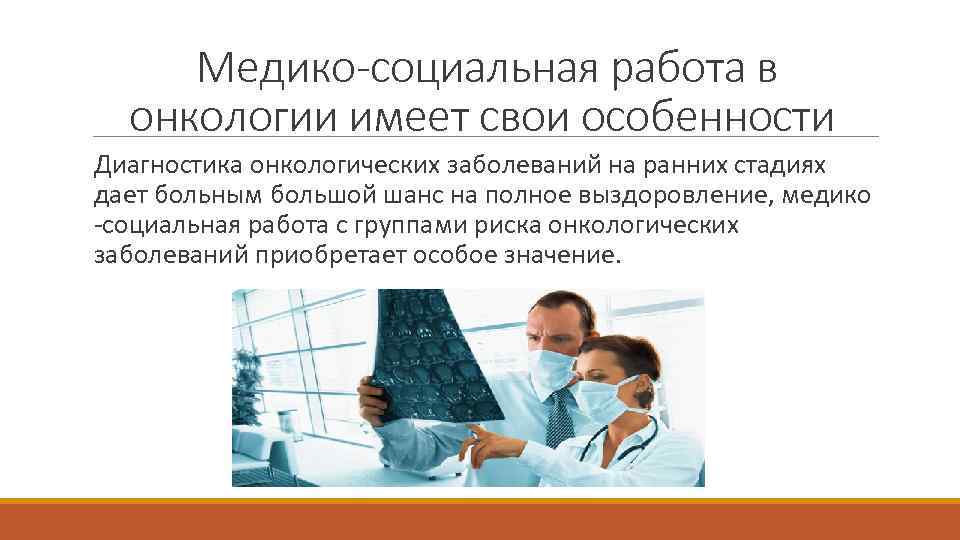 Медико-социальная работа в онкологии имеет свои особенности

Диагностика онкологических заболеваний на ранних стадиях дает больным большой шанс на полное выздоровление, медико -социальная работа с группами риска онкологических заболеваний приобретает особое значение.